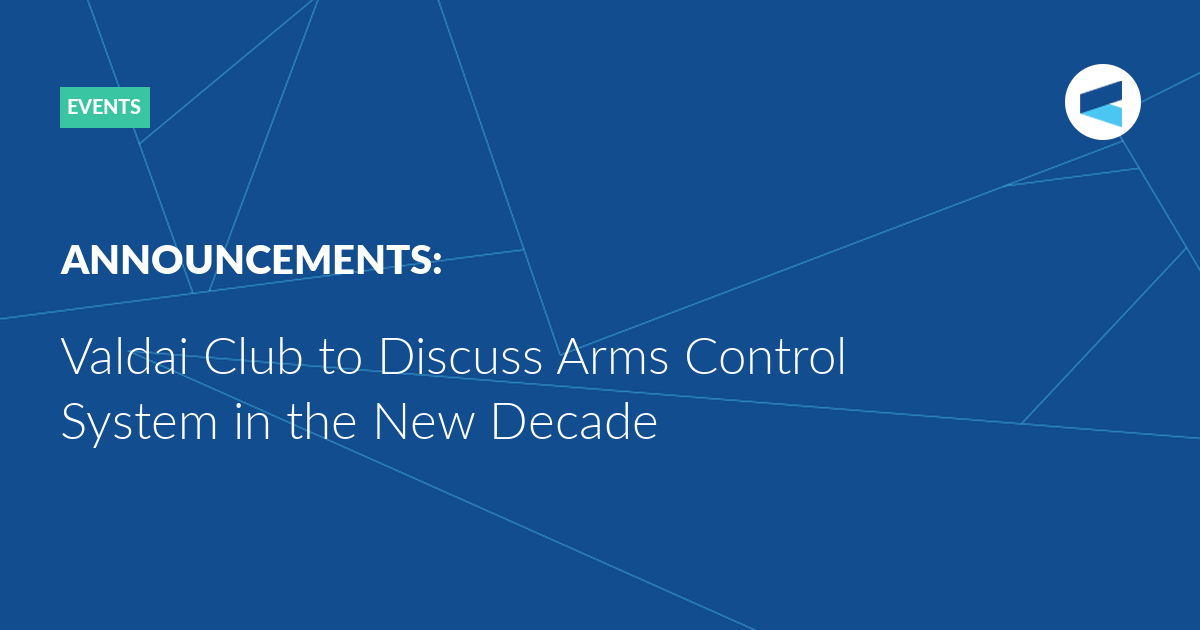 EVENTS

ANNOUNCEMENTS:

Valdai Club to Discuss Arms Control System in the New Decade